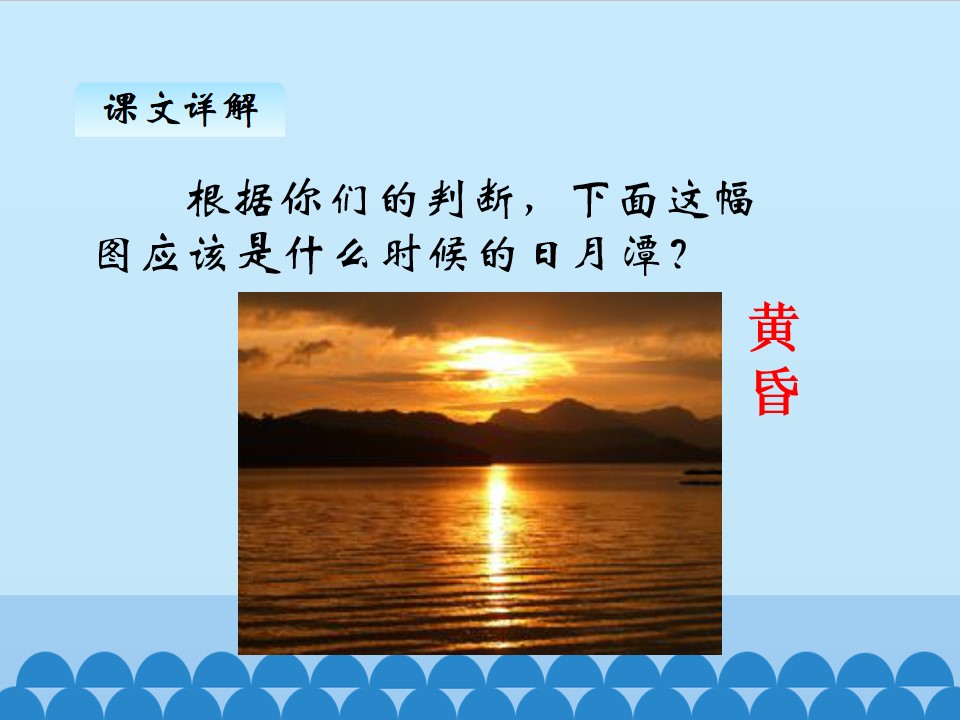 课文详解

根据你们的判断，下面这幅图应该是什么时候的日月潭？

黄昏